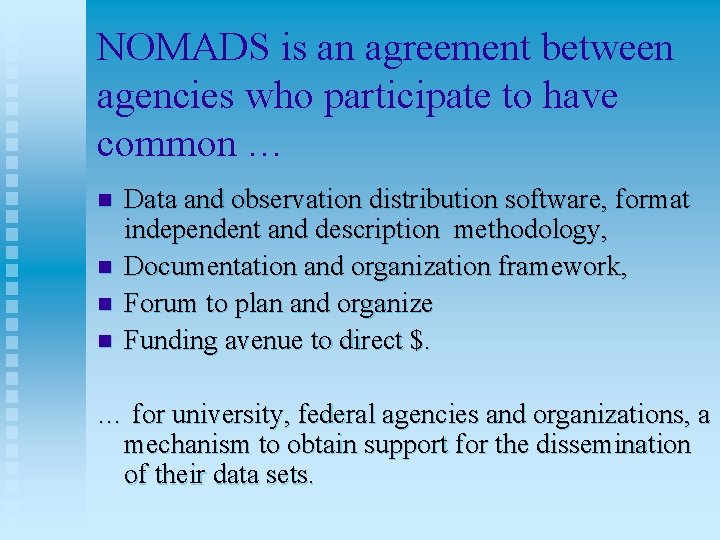 NOMADS is an agreement between agencies who participate to have common …

- Data and observation distribution software, format independent and description methodology,
- Documentation and organization framework,
- Forum to plan and organize
- Funding avenue to direct \$.

… for university, federal agencies and organizations, a mechanism to obtain support for the dissemination of their data sets.